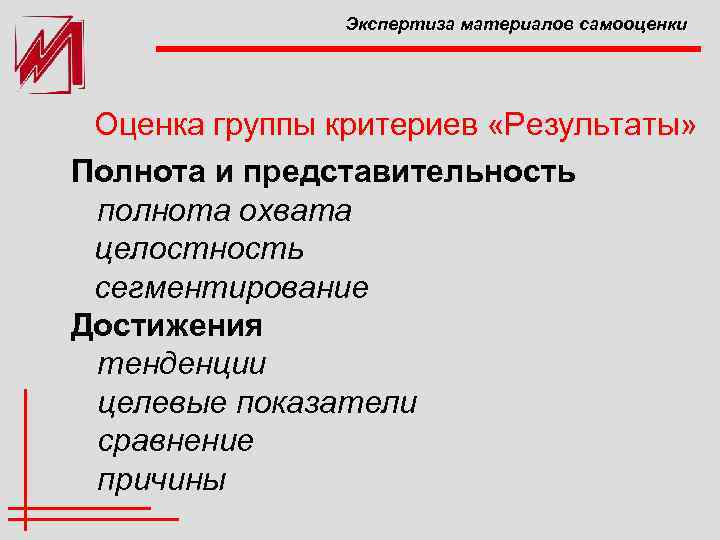 Экспертиза материалов самооценки

Оценка группы критериев «Результаты»

Полнота и представительность

полнота охвата

целостность

сегментирование

Достижения

тенденции

целевые показатели

сравнение

причины